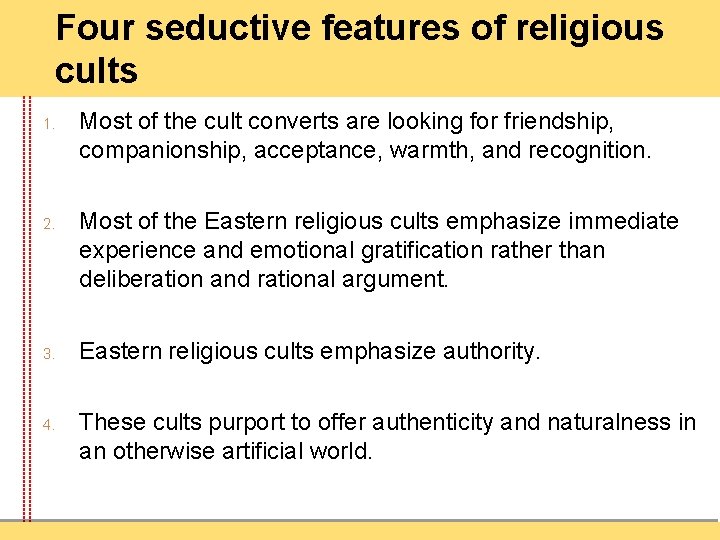 Four seductive features of religious cults

1. Most of the cult converts are looking for friendship, companionship, acceptance, warmth, and recognition.

2. Most of the Eastern religious cults emphasize immediate experience and emotional gratification rather than deliberation and rational argument.

3. Eastern religious cults emphasize authority.

4. These cults purport to offer authenticity and naturalness in an otherwise artificial world.